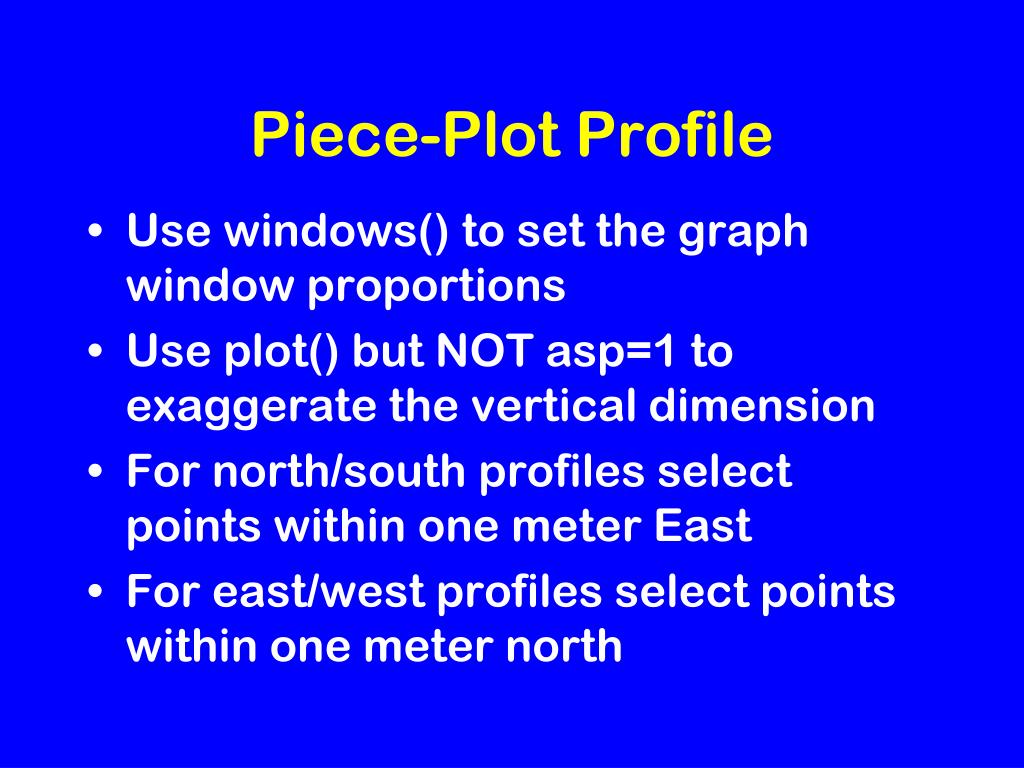 Piece-Plot Profile

• Use windows() to set the graph window proportions
• Use plot() but NOT asp=1 to exaggerate the vertical dimension
• For north/south profiles select points within one meter East
• For east/west profiles select points within one meter north